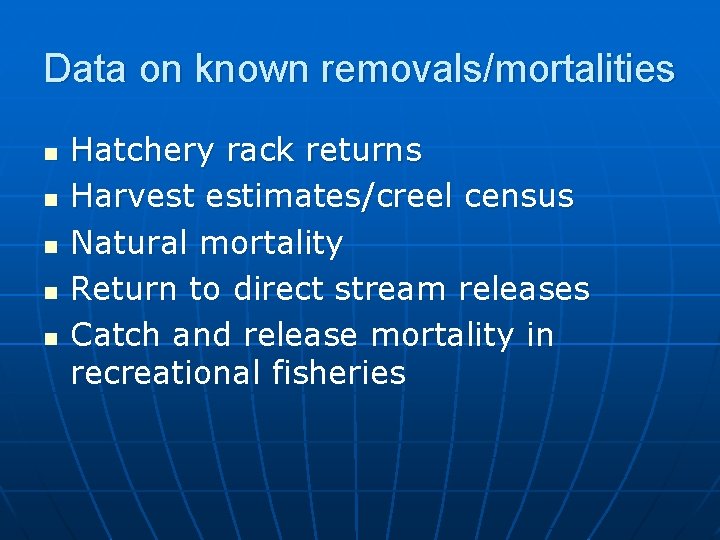 Data on known removals/mortalities

- Hatchery rack returns
- Harvest estimates/creel census
- Natural mortality
- Return to direct stream releases
- Catch and release mortality in recreational fisheries